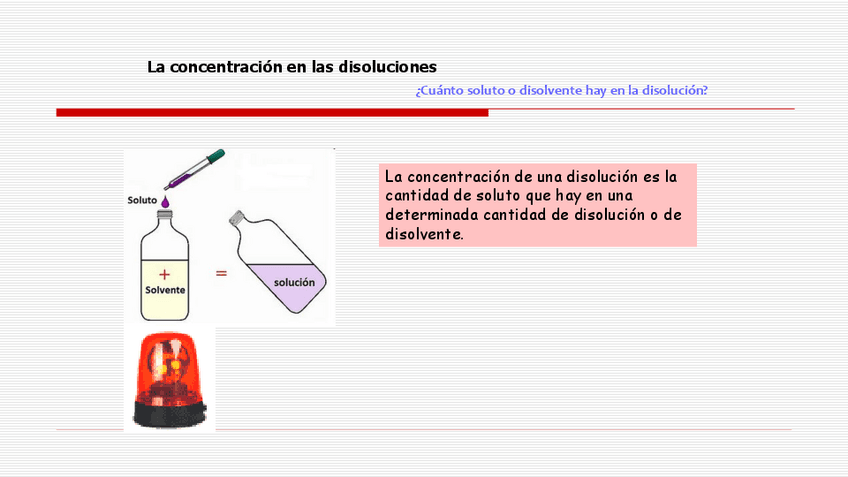 La concentración en las disoluciones

¿Cuánto soluto o disolvente hay en la disolución?

Soluto

+

Solvente

=

solución

La concentración de una disolución es la cantidad de soluto que hay en una determinada cantidad de disolución o de disolvente.